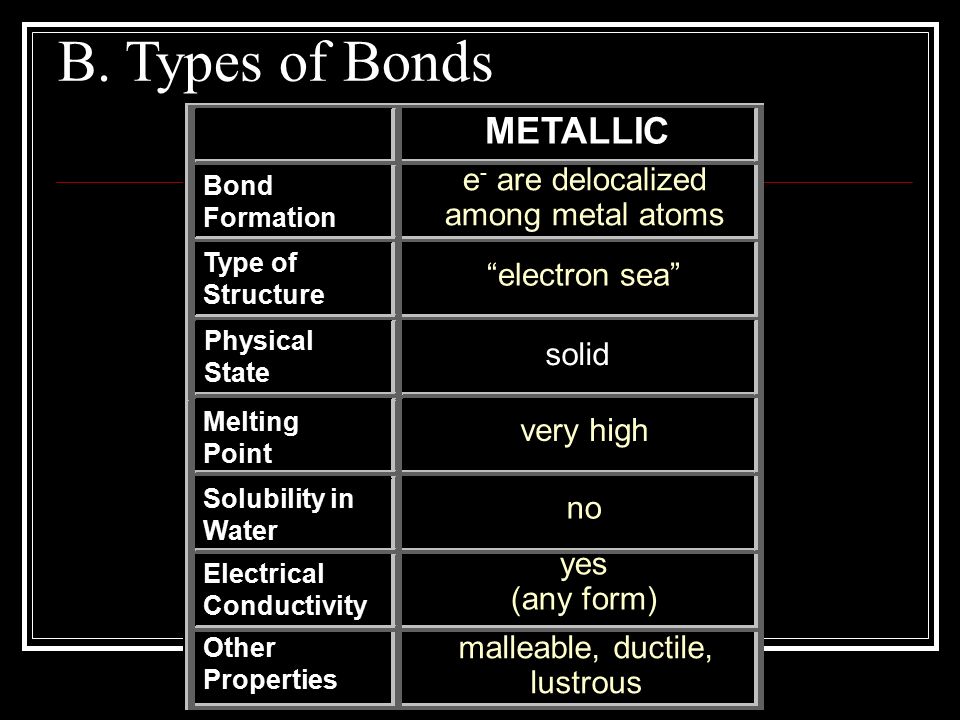 B. Types of Bonds

| | METALLIC |
|---|---|
| Bond Formation | $e^-$ are delocalized among metal atoms |
| Type of Structure | “electron sea” |
| Physical State | solid |
| Melting Point | very high |
| Solubility in Water | no |
| Electrical Conductivity | yes (any form) |
| Other Properties | malleable, ductile, lustrous |